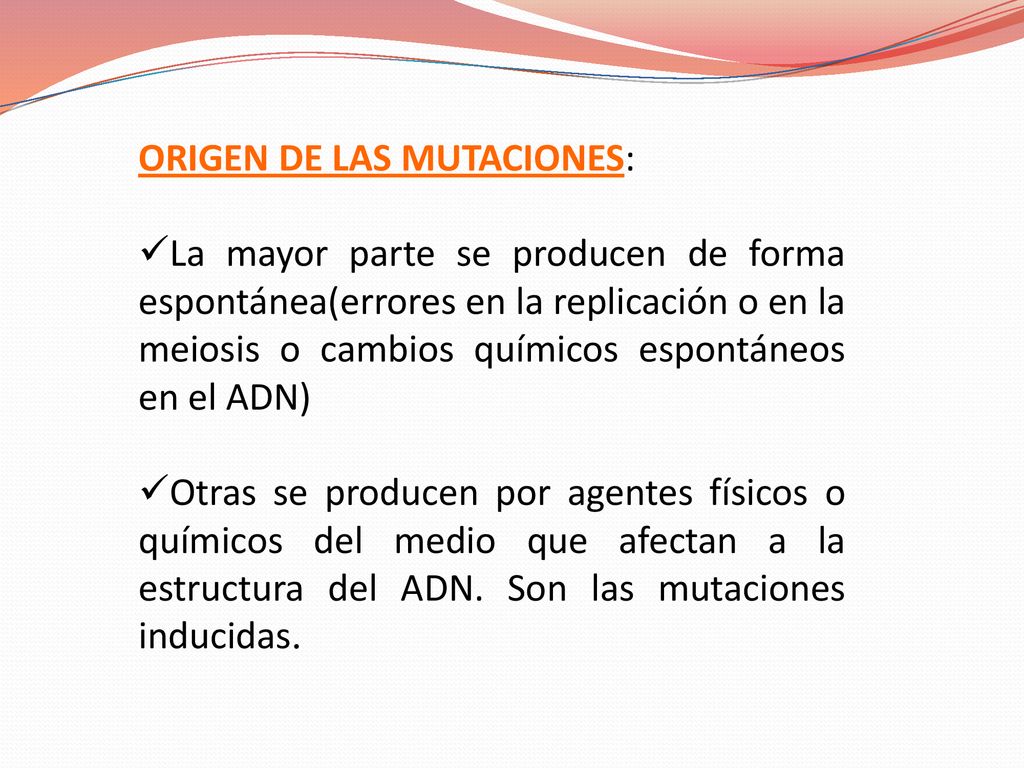 ORIGEN DE LAS MUTACIONES:

✓La mayor parte se producen de forma espontánea(errores en la replicación o en la meiosis o cambios químicos espontáneos en el ADN)

✓Otras se producen por agentes físicos o químicos del medio que afectan a la estructura del ADN. Son las mutaciones inducidas.